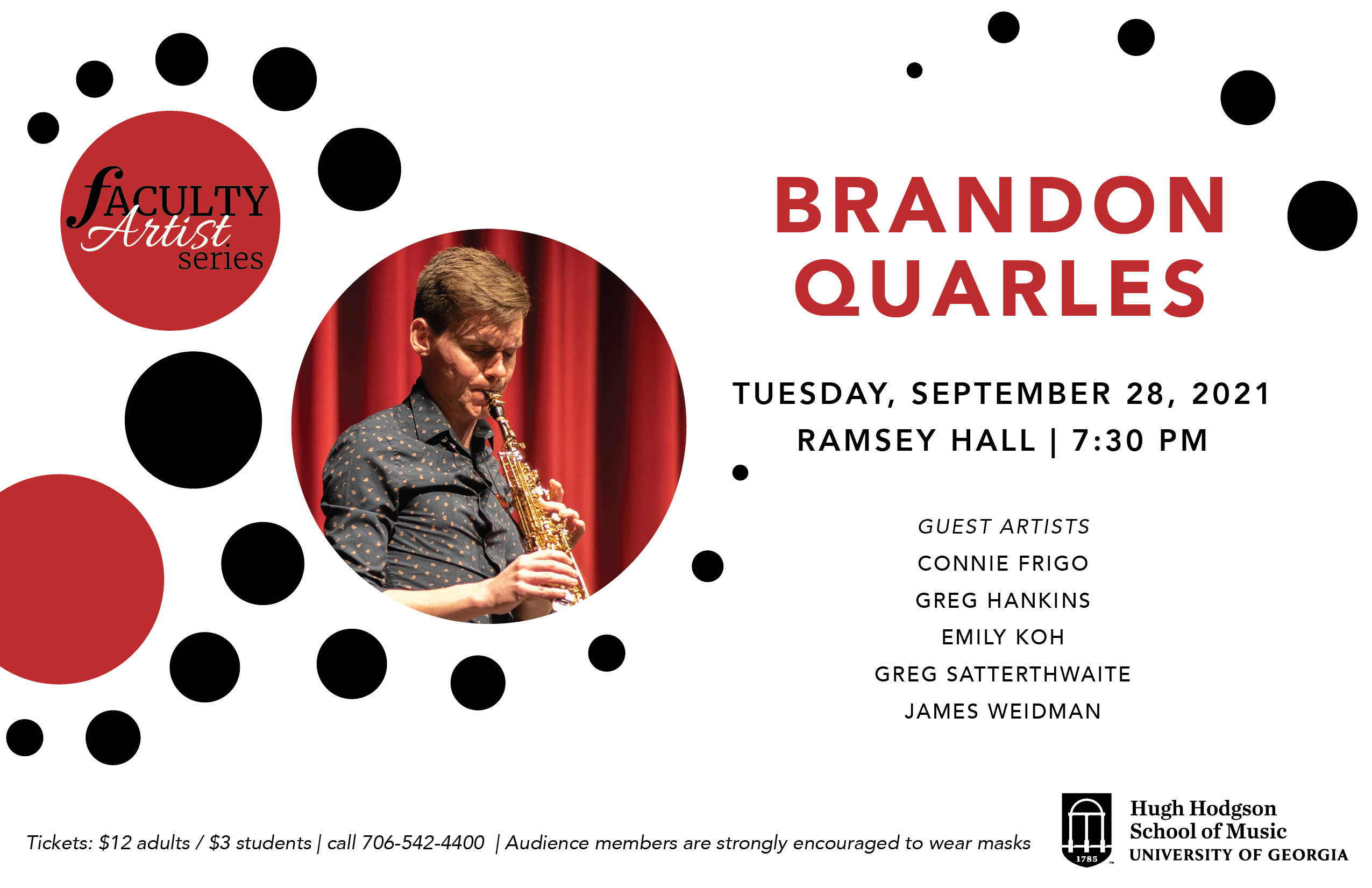 FACULTY Artist series

BRANDON QUARLES

TUESDAY, SEPTEMBER 28, 2021
RAMSEY HALL | 7:30 PM

GUEST ARTISTS
CONNIE FRIGO
GREG HANKINS
EMILY KOH
GREG SATTERTHWAITE
JAMES WEIDMAN

Tickets: \$12 adults / \$3 students | call 706-542-4400 | Audience members are strongly encouraged to wear masks

1785
Hugh Hodgson School of Music
UNIVERSITY OF GEORGIA